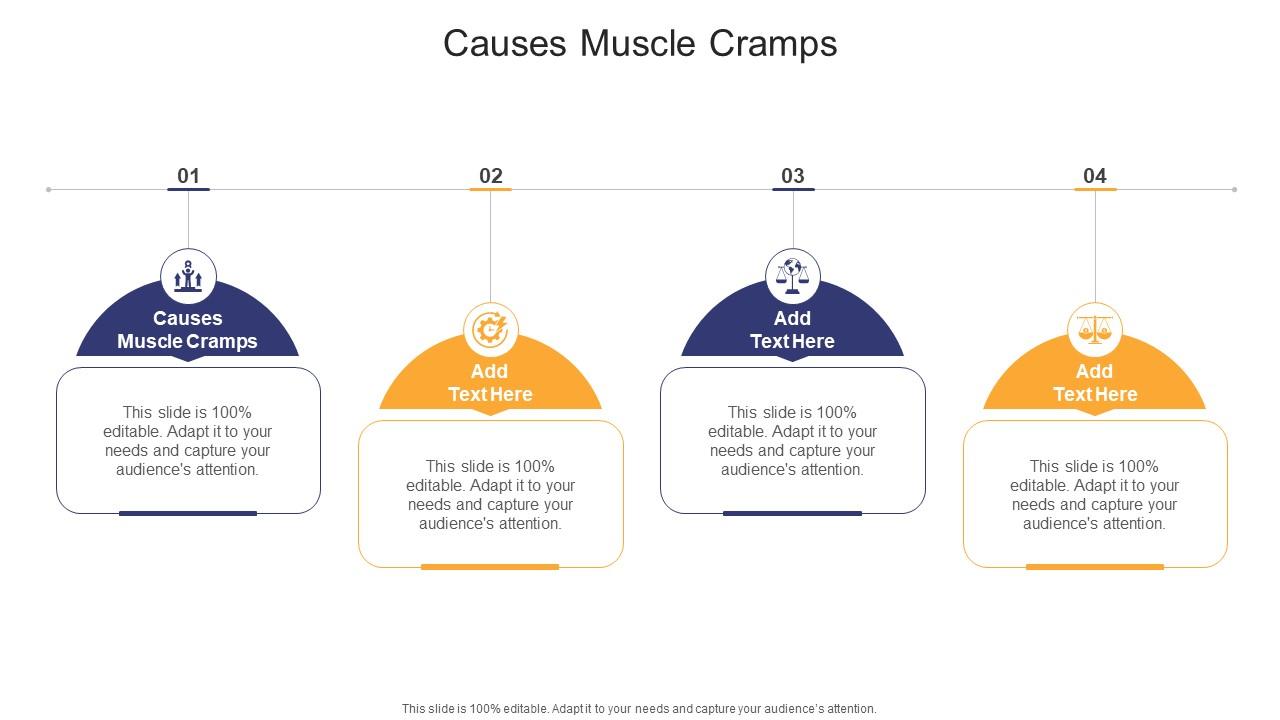 Causes Muscle Cramps

01

Causes Muscle Cramps

This slide is 100% editable. Adapt it to your needs and capture your audience's attention.

02

Add Text Here

This slide is 100% editable. Adapt it to your needs and capture your audience's attention.

03

Add Text Here

This slide is 100% editable. Adapt it to your needs and capture your audience's attention.

04

Add Text Here

This slide is 100% editable. Adapt it to your needs and capture your audience's attention.

This slide is 100% editable. Adapt it to your needs and capture your audience's attention.